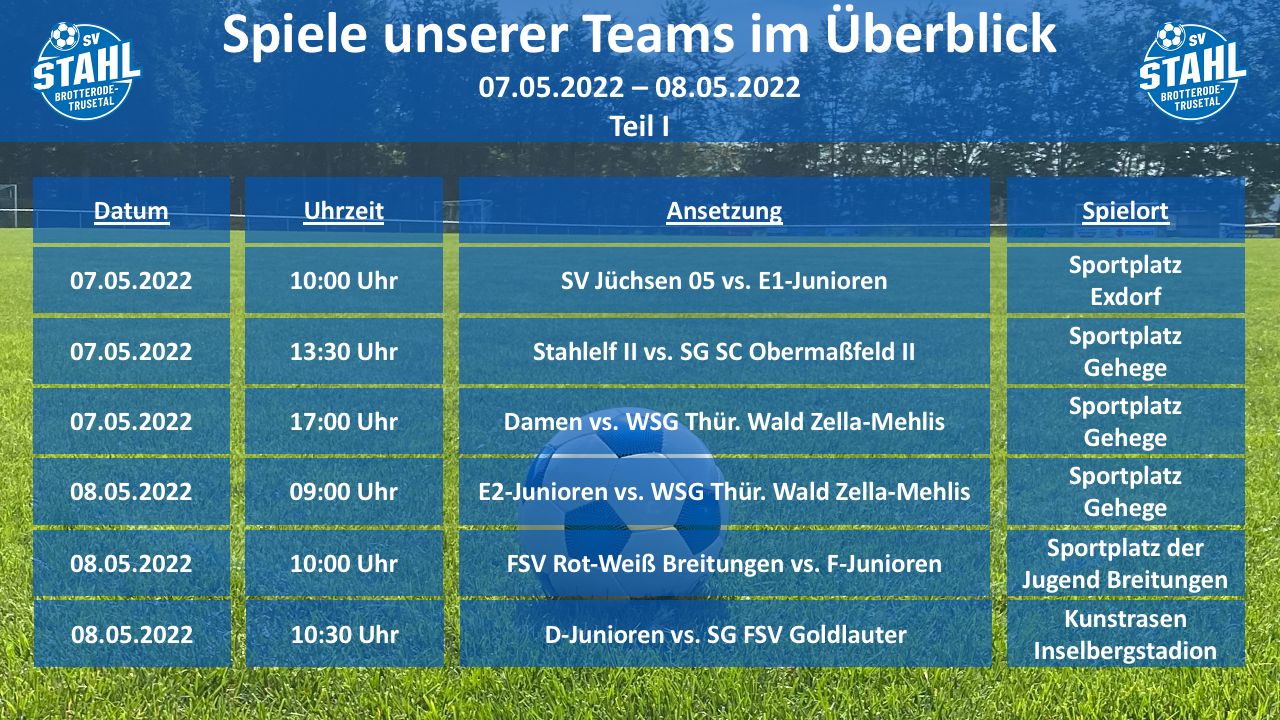 SV STAHL BROTTERODE-TRUSETAL

Spiele unserer Teams im Überblick

07.05.2022 – 08.05.2022

Teil I

SV STAHL BROTTERODE-TRUSETAL

| Datum | Uhrzeit | Ansetzung | Spielort |
|---|---|---|---|
| 07.05.2022 | 10:00 Uhr | SV Jüchsen 05 vs. E1-Junioren | Sportplatz Exdorf |
| 07.05.2022 | 13:30 Uhr | Stahlelf II vs. SG SC Obermaßfeld II | Sportplatz Gehege |
| 07.05.2022 | 17:00 Uhr | Damen vs. WSG Thür. Wald Zella-Mehlis | Sportplatz Gehege |
| 08.05.2022 | 09:00 Uhr | E2-Junioren vs. WSG Thür. Wald Zella-Mehlis | Sportplatz Gehege |
| 08.05.2022 | 10:00 Uhr | FSV Rot-Weiß Breitungen vs. F-Junioren | Sportplatz der Jugend Breitungen |
| 08.05.2022 | 10:30 Uhr | D-Junioren vs. SG FSV Goldlauter | Kunstrasen Inselbergstadion |